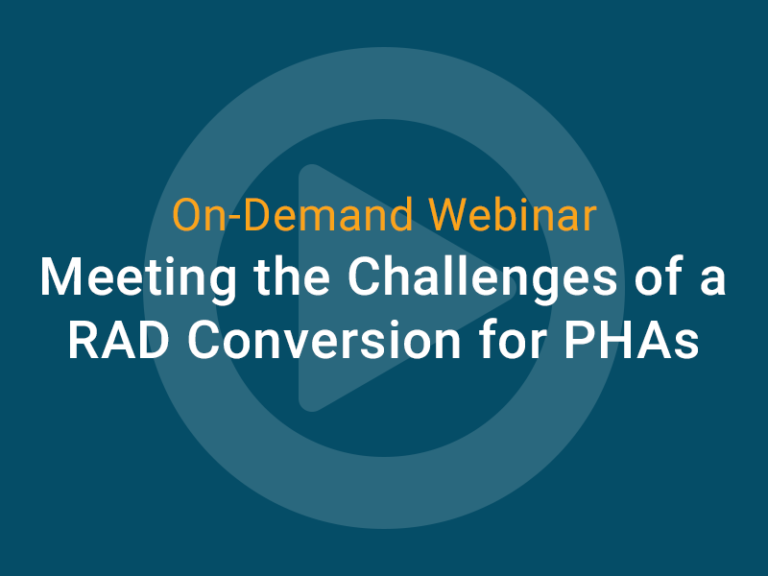 On-Demand Webinar
Meeting the Challenges of a RAD Conversion for PHAs